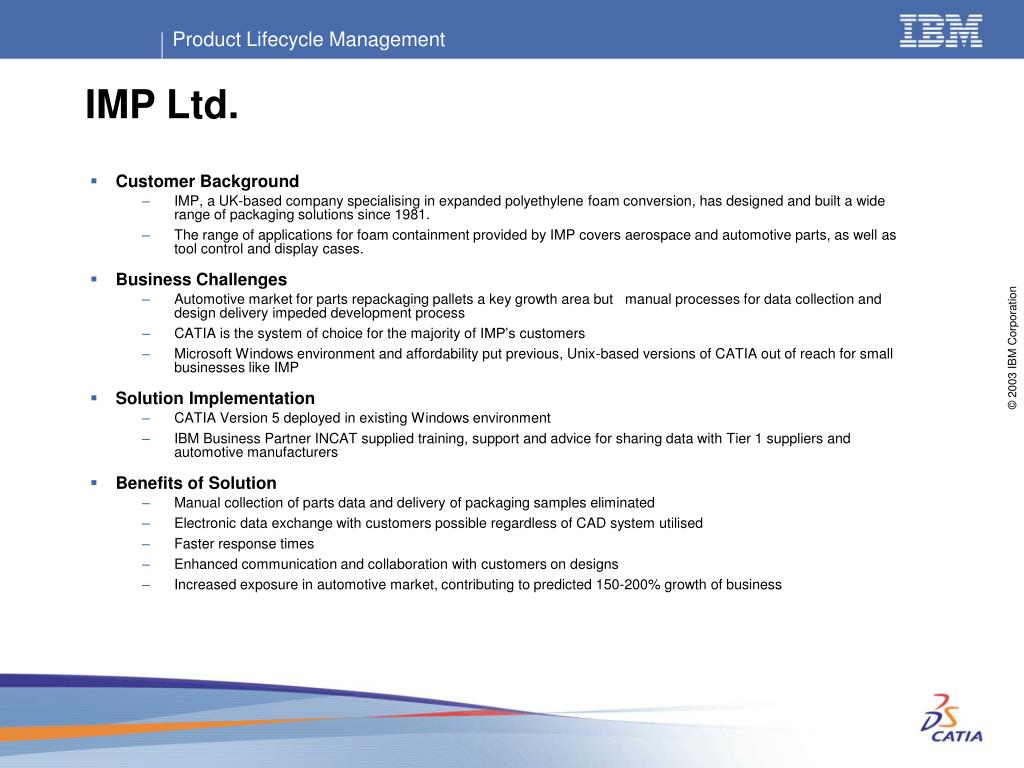 Product Lifecycle Management

IBM

IMP Ltd.

▪ Customer Background
– IMP, a UK-based company specialising in expanded polyethylene foam conversion, has designed and built a wide range of packaging solutions since 1981.
– The range of applications for foam containment provided by IMP covers aerospace and automotive parts, as well as tool control and display cases.

▪ Business Challenges
– Automotive market for parts repackaging pallets a key growth area but manual processes for data collection and design delivery impeded development process
– CATIA is the system of choice for the majority of IMP's customers
– Microsoft Windows environment and affordability put previous, Unix-based versions of CATIA out of reach for small businesses like IMP

▪ Solution Implementation
– CATIA Version 5 deployed in existing Windows environment
– IBM Business Partner INCAT supplied training, support and advice for sharing data with Tier 1 suppliers and automotive manufacturers

▪ Benefits of Solution
– Manual collection of parts data and delivery of packaging samples eliminated
– Electronic data exchange with customers possible regardless of CAD system utilised
– Faster response times
– Enhanced communication and collaboration with customers on designs
– Increased exposure in automotive market, contributing to predicted 150-200% growth of business

© 2003 IBM Corporation

DS CATIA